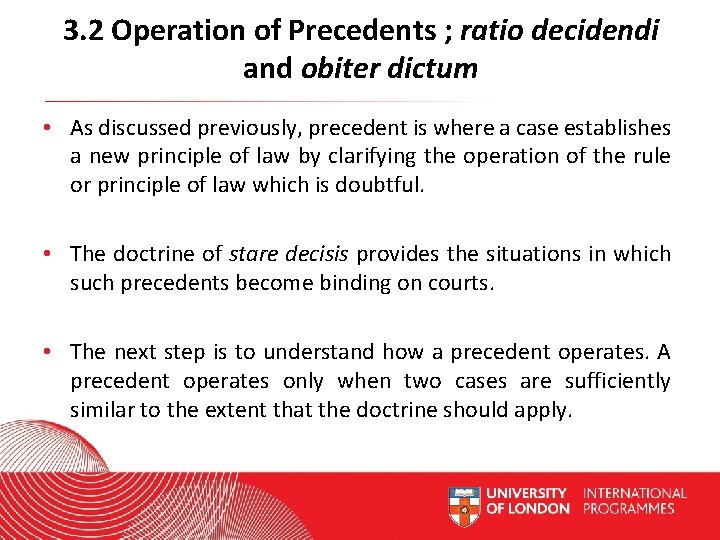 3.2 Operation of Precedents ; ratio decidendi and obiter dictum

• As discussed previously, precedent is where a case establishes a new principle of law by clarifying the operation of the rule or principle of law which is doubtful.

• The doctrine of stare decisis provides the situations in which such precedents become binding on courts.

• The next step is to understand how a precedent operates. A precedent operates only when two cases are sufficiently similar to the extent that the doctrine should apply.

UNIVERSITY OF LONDON INTERNATIONAL PROGRAMMES